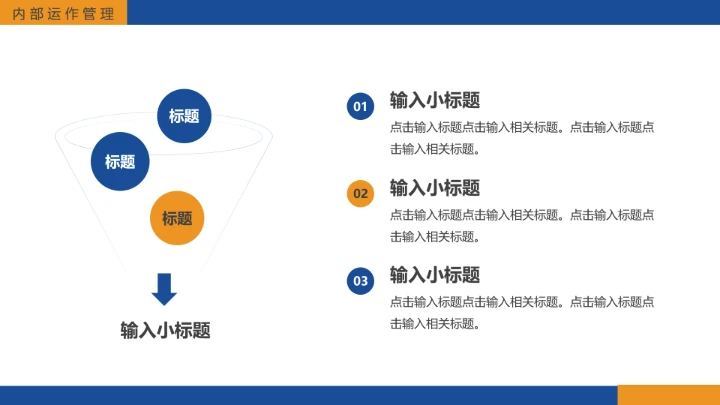 内部运作管理

标题

标题

标题

输入小标题

01 输入小标题

点击输入标题点击输入相关标题。点击输入标题点击输入相关标题。

02 输入小标题

点击输入标题点击输入相关标题。点击输入标题点击输入相关标题。

03 输入小标题

点击输入标题点击输入相关标题。点击输入标题点击输入相关标题。